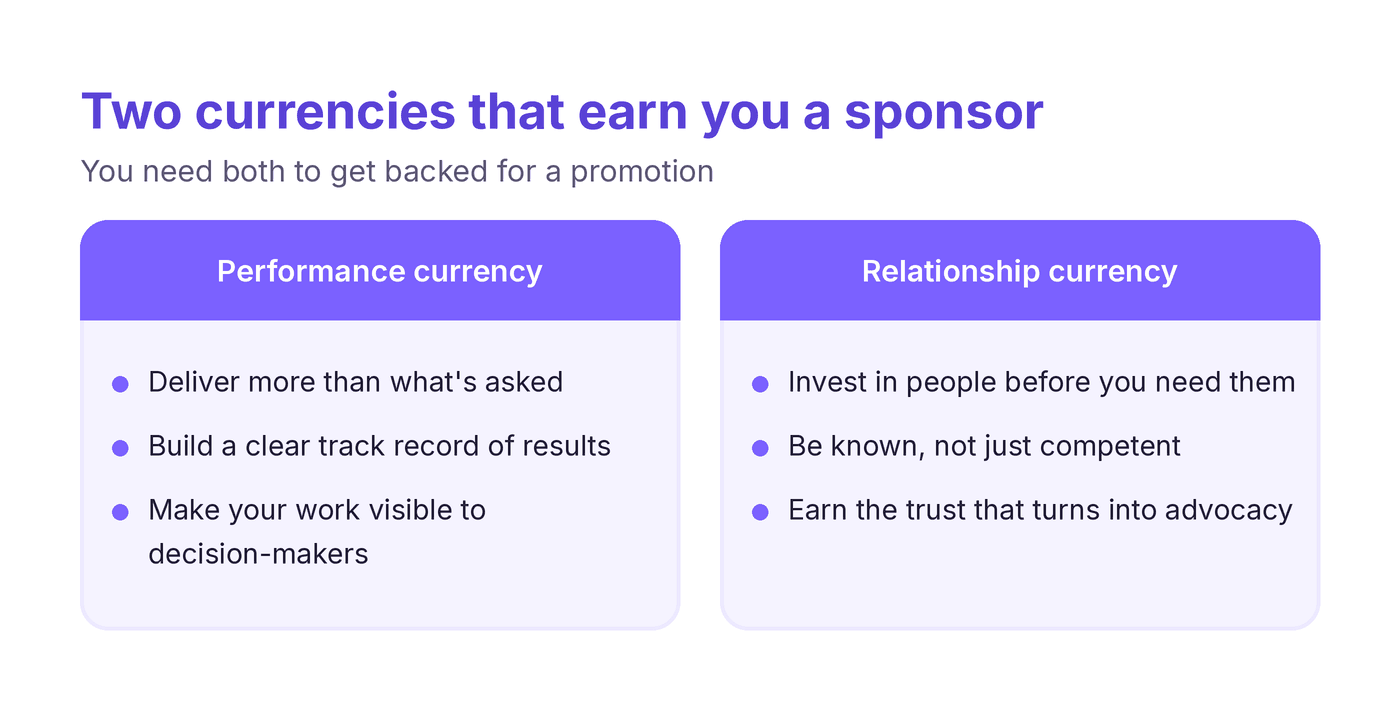 Two currencies that earn you a sponsor

You need both to get backed for a promotion

Performance currency

- Deliver more than what's asked
- Build a clear track record of results
- Make your work visible to decision-makers

Relationship currency

- Invest in people before you need them
- Be known, not just competent
- Earn the trust that turns into advocacy